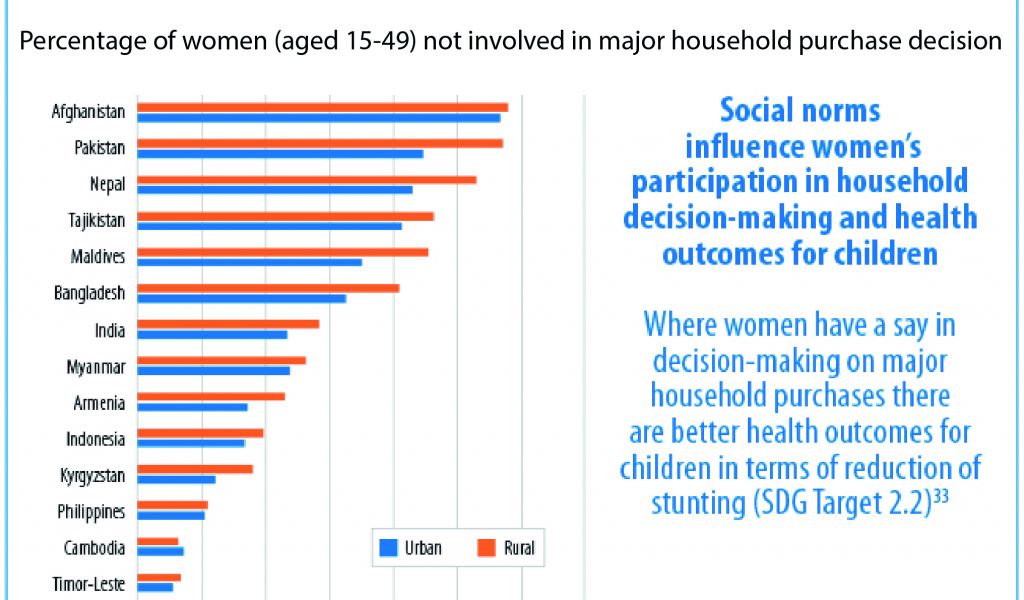 Percentage of women (aged 15-49) not involved in major household purchase decision

Afghanistan
Pakistan
Nepal
Tajikistan
Maldives
Bangladesh
India
Myanmar
Armenia
Indonesia
Kyrgyzstan
Philippines
Cambodia
Timor-Leste

Urban
Rural

Social norms influence women's participation in household decision-making and health outcomes for children

Where women have a say in decision-making on major household purchases there are better health outcomes for children in terms of reduction of stunting (SDG Target 2.2)$^{33}$